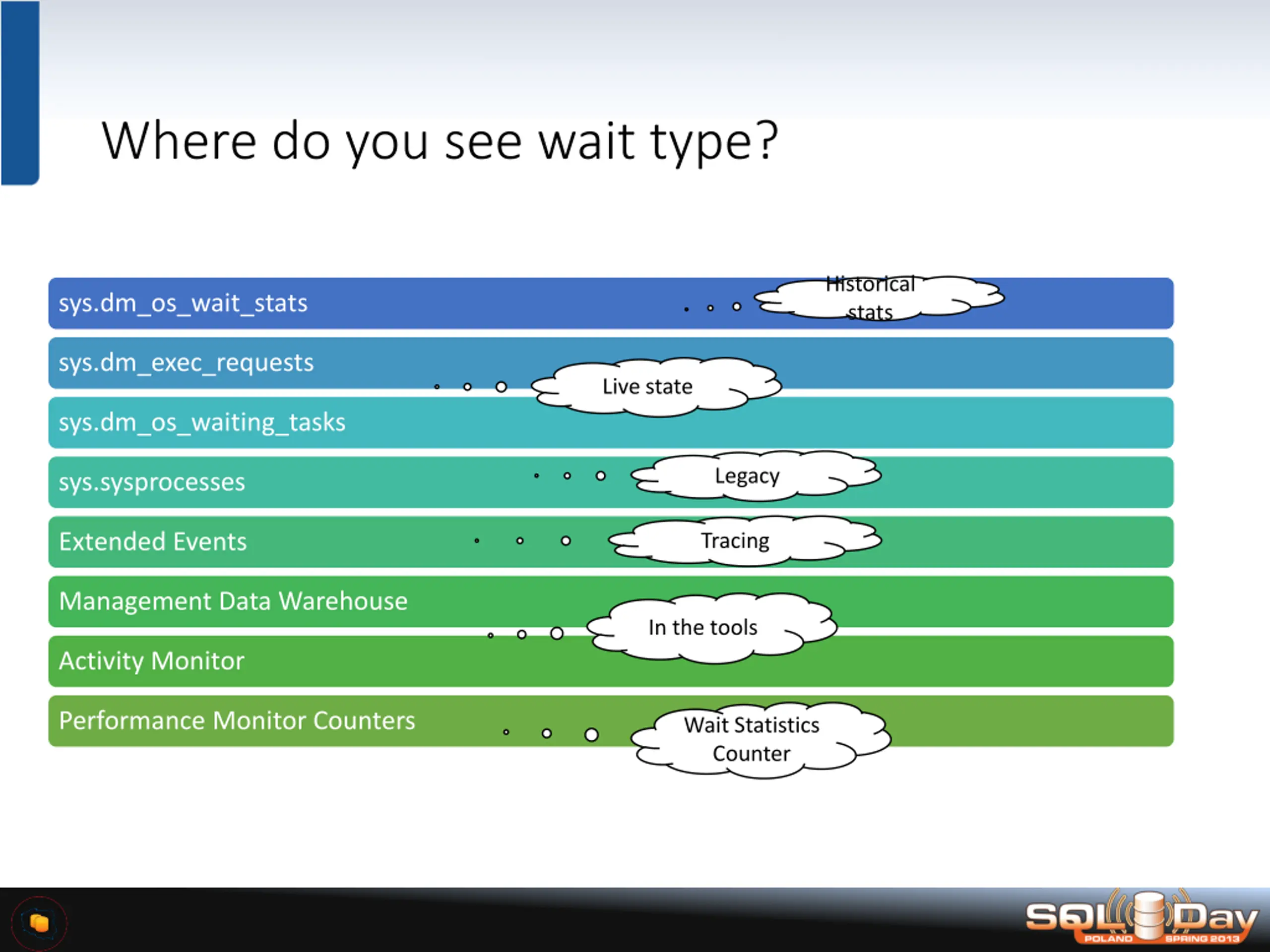 Where do you see wait type?

sys.dm_os_wait_stats

Historical stats

sys.dm_exec_requests

Live state

sys.dm_os_waiting_tasks

sys.sysprocesses

Legacy

Extended Events

Tracing

Management Data Warehouse

In the tools

Activity Monitor

Performance Monitor Counters

Wait Statistics Counter

SQLDay POLAND SPRING 2013